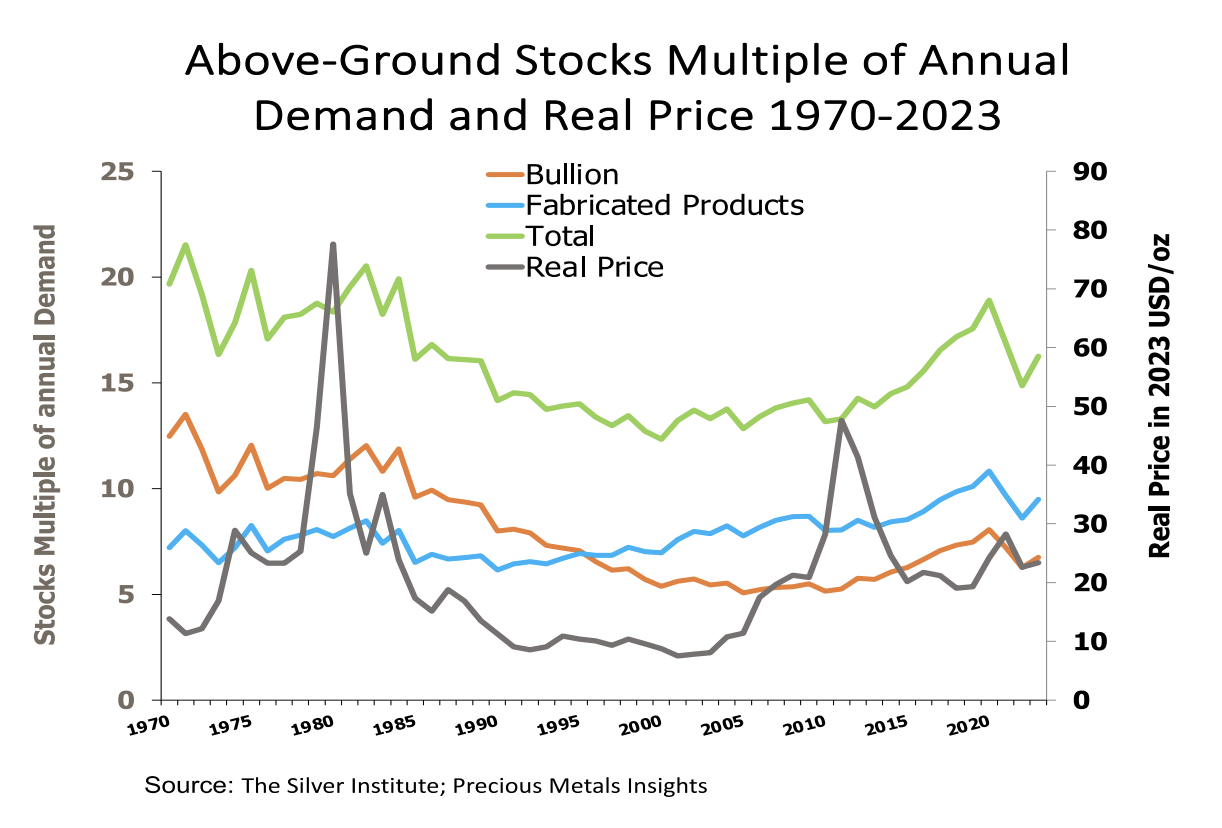 Above-Ground Stocks Multiple of Annual Demand and Real Price 1970-2023

Bullion
Fabricated Products
Total
Real Price

Stocks Multiple of annual Demand

25
20
15
10
5
0

Real Price in 2023 USD/oz

90
80
70
60
50
40
30
20
10
0

1970
1975
1980
1985
1990
1995
2000
2005
2010
2015
2020

Source: The Silver Institute; Precious Metals Insights